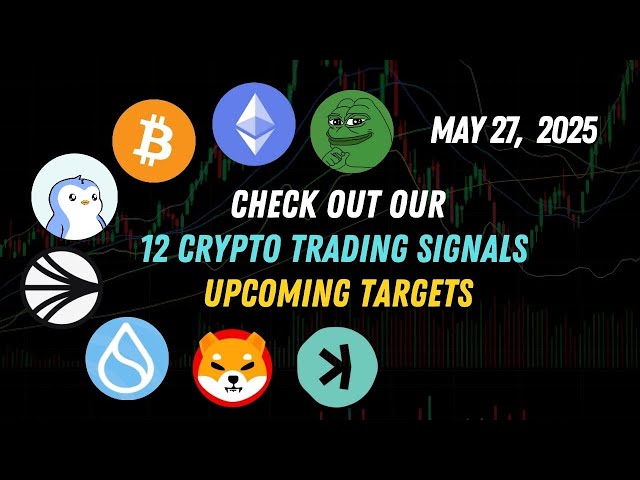 MAY 27, 2025

CHECK OUT OUR
12 CRYPTO TRADING SIGNALS
UPCOMING TARGETS